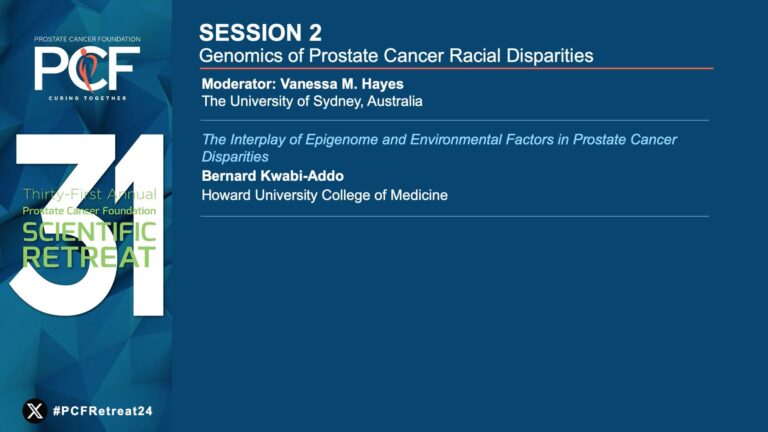 PROSTATE CANCER FOUNDATION
PCF
CURING TOGETHER

31
Thirty-First Annual
Prostate Cancer Foundation
SCIENTIFIC
RETREAT

#PCFRetreat24

SESSION 2
Genomics of Prostate Cancer Racial Disparities

Moderator: Vanessa M. Hayes
The University of Sydney, Australia

The Interplay of Epigenome and Environmental Factors in Prostate Cancer Disparities
Bernard Kwabi-Addo
Howard University College of Medicine